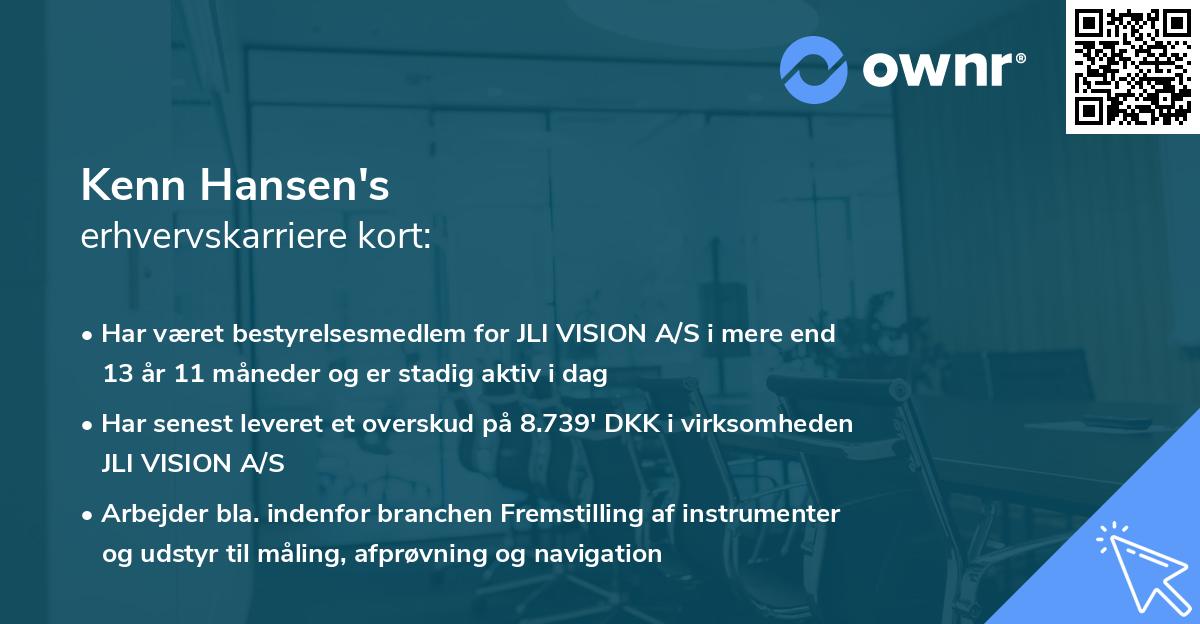 ownr®

Kenn Hansen's
erhvervskarriere kort:

• Har været bestyrelsesmedlem for JLI VISION A/S i mere end 13 år 11 måneder og er stadig aktiv i dag

• Har senest leveret et overskud på 8.739' DKK i virksomheden JLI VISION A/S

• Arbejder bla. indenfor branchen Fremstilling af instrumenter og udstyr til måling, afprøvning og navigation